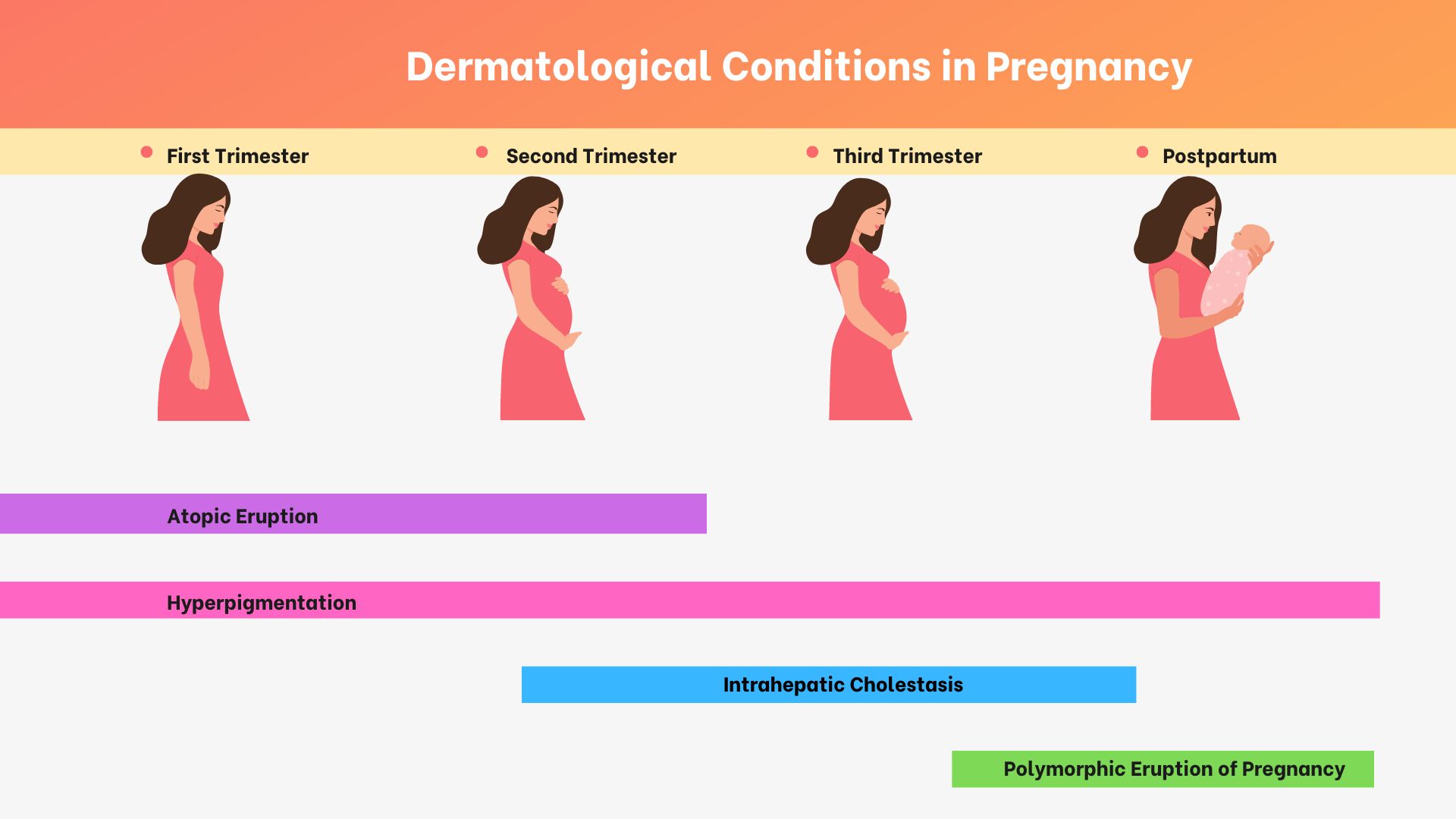 Dermatological Conditions in Pregnancy

First Trimester

Second Trimester

Third Trimester

Postpartum

Atopic Eruption

Hyperpigmentation

Intrahepatic Cholestasis

Polymorphic Eruption of Pregnancy